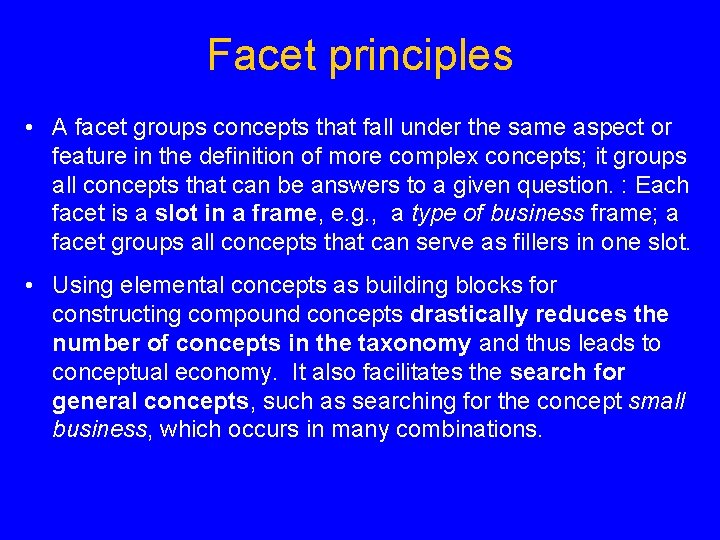 Facet principles

• A facet groups concepts that fall under the same aspect or feature in the definition of more complex concepts; it groups all concepts that can be answers to a given question. : Each facet is a slot in a frame, e.g., a type of business frame; a facet groups all concepts that can serve as fillers in one slot.

• Using elemental concepts as building blocks for constructing compound concepts drastically reduces the number of concepts in the taxonomy and thus leads to conceptual economy. It also facilitates the search for general concepts, such as searching for the concept small business, which occurs in many combinations.